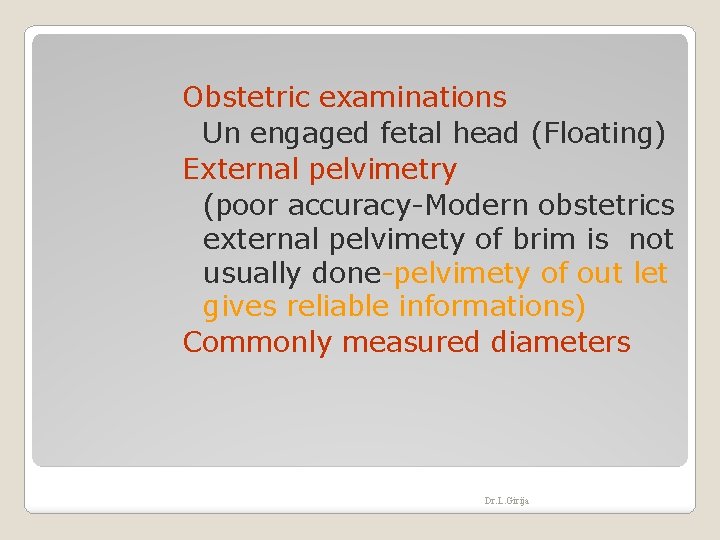 Obstetric examinations
Un engaged fetal head (Floating)
External pelvimetry
(poor accuracy-Modern obstetrics external pelvimety of brim is not usually done-pelvimety of out let gives reliable informations)
Commonly measured diameters

Dr.L.Girija